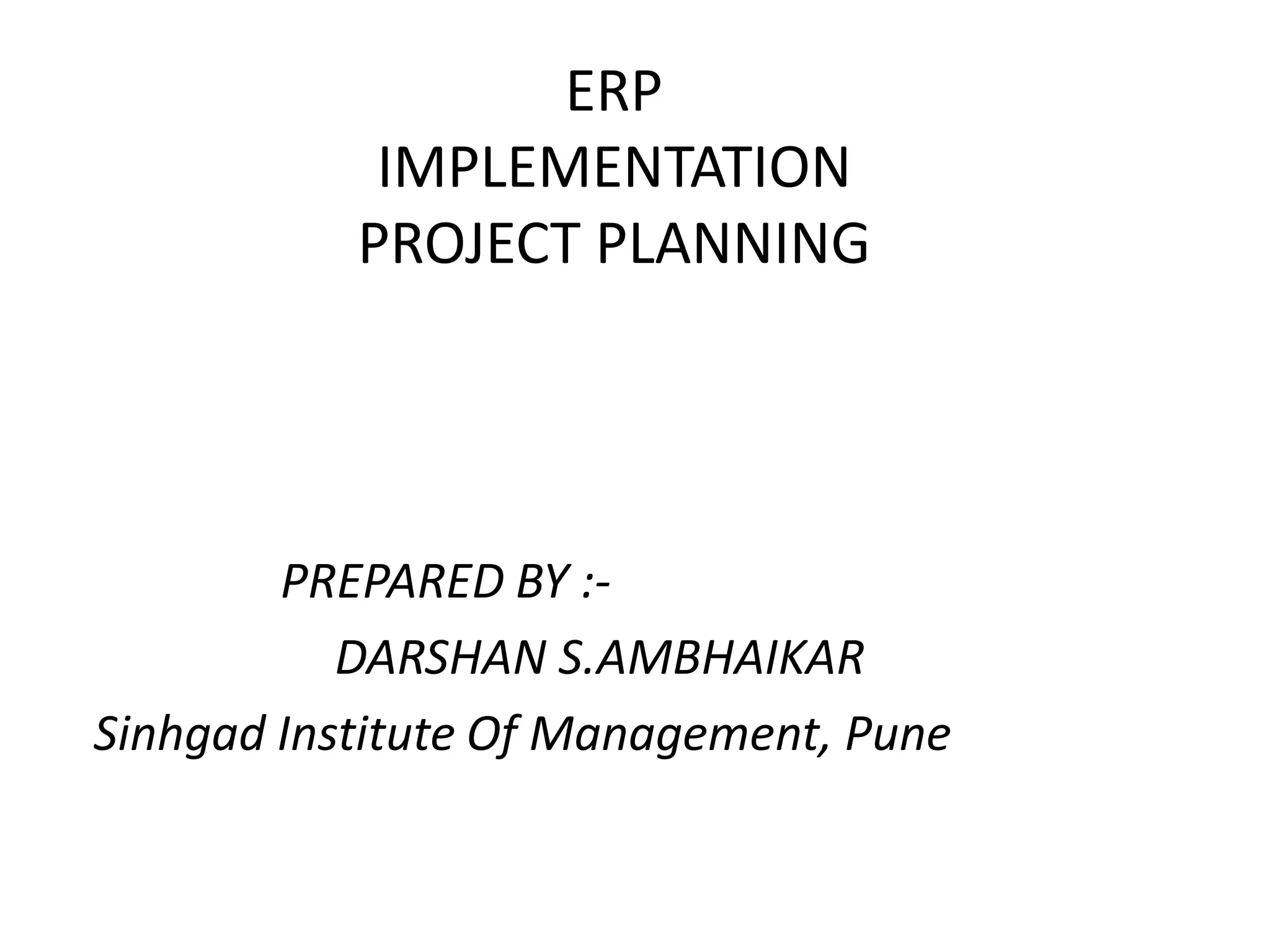 ERP
IMPLEMENTATION
PROJECT PLANNING

PREPARED BY :-
DARSHAN S.AMBHAIKAR
Sinhgad Institute Of Management, Pune